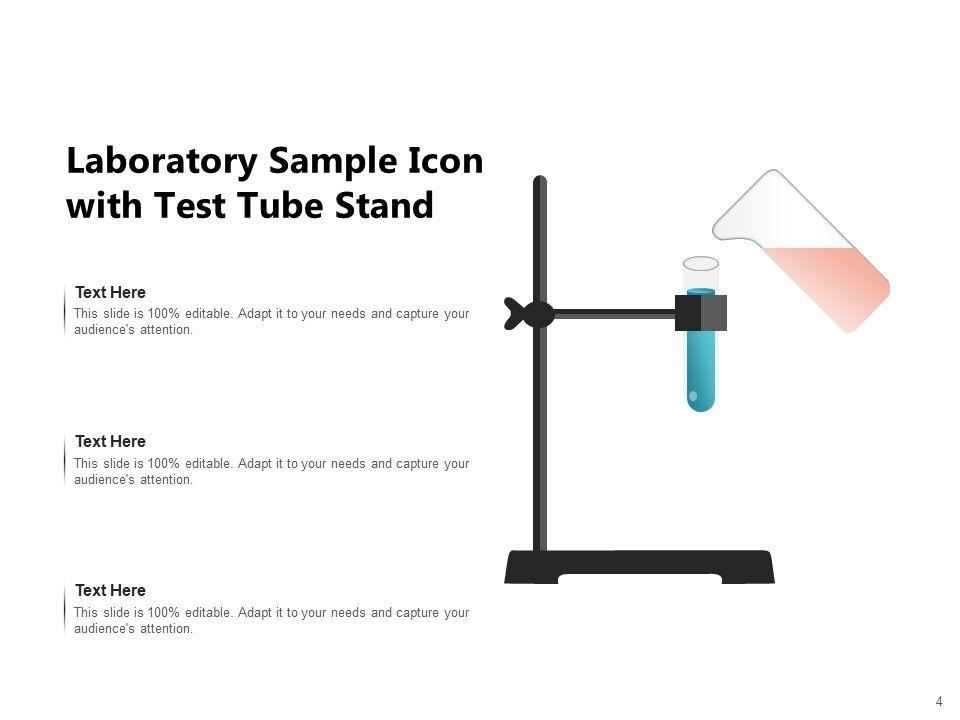 Laboratory Sample Icon with Test Tube Stand

Text Here
This slide is 100% editable. Adapt it to your needs and capture your audience's attention.

Text Here
This slide is 100% editable. Adapt it to your needs and capture your audience's attention.

Text Here
This slide is 100% editable. Adapt it to your needs and capture your audience's attention.

4